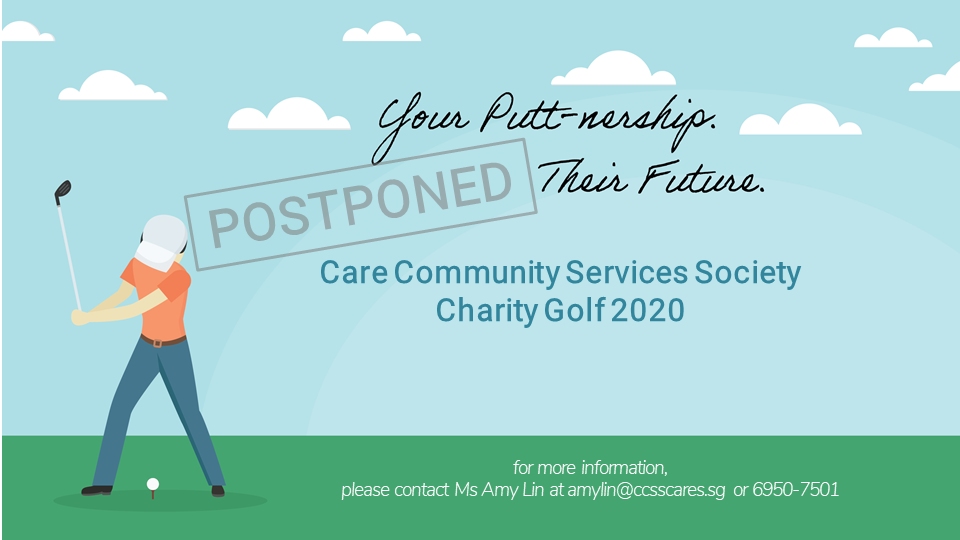 Your Putt-nership. Their Future.

POSTPONED

Care Community Services Society
Charity Golf 2020

for more information,
please contact Ms Amy Lin at amylin@ccsscares.sg or 6950-7501